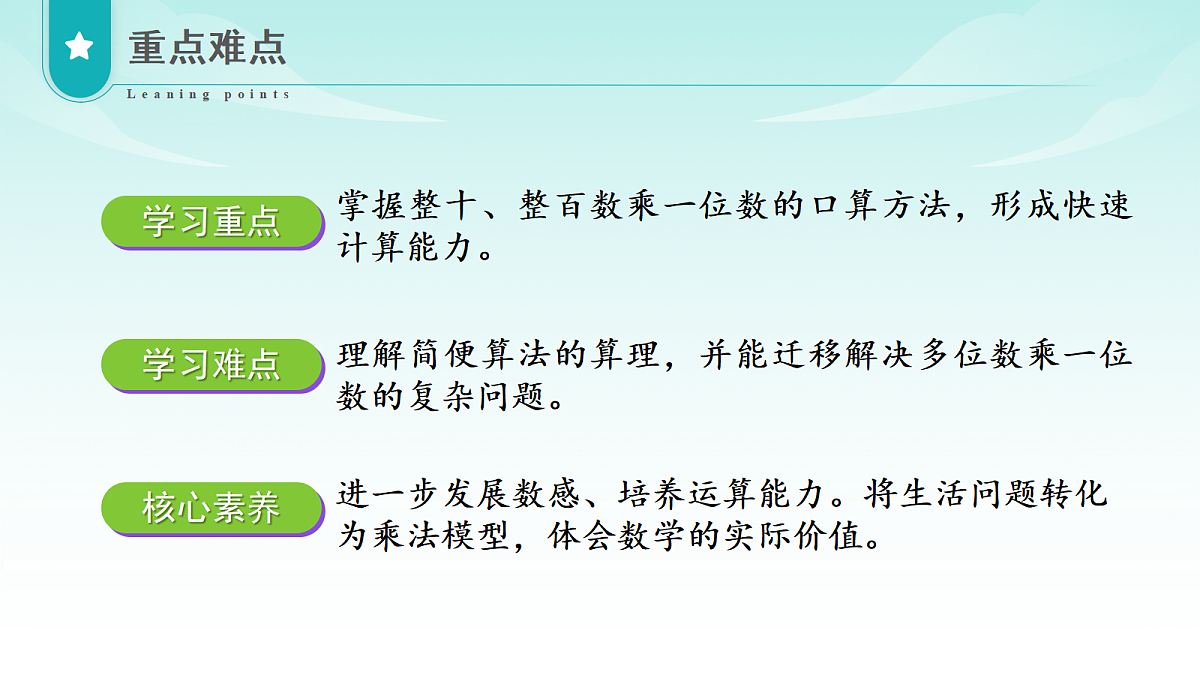 重点难点

Leaning points

学习重点

掌握整十、整百数乘一位数的口算方法，形成快速计算能力。

学习难点

理解简便算法的算理，并能迁移解决多位数乘一位数的复杂问题。

核心素养

进一步发展数感、培养运算能力。将生活问题转化为乘法模型，体会数学的实际价值。